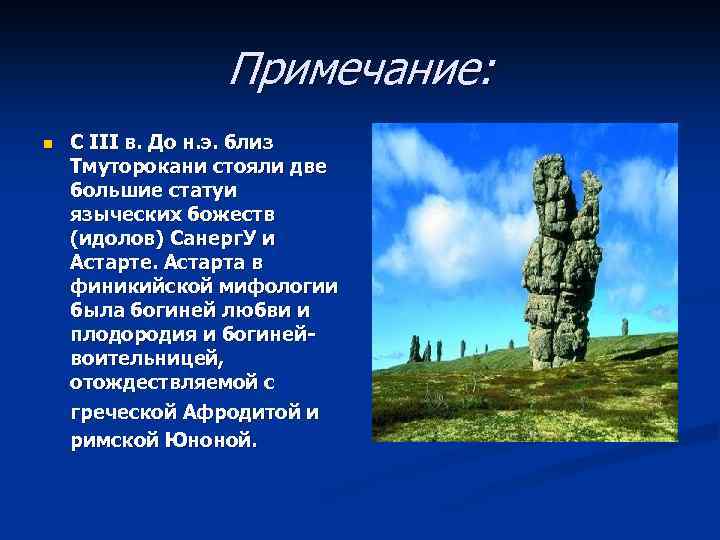 Примечание:

С III в. До н.э. близ Тмуторокани стояли две большие статуи языческих божеств (идолов) СанергУ и Астарте. Астарта в финикийской мифологии была богиней любви и плодородия и богиней-воительницей, отождествляемой с греческой Афродитой и римской Юноной.